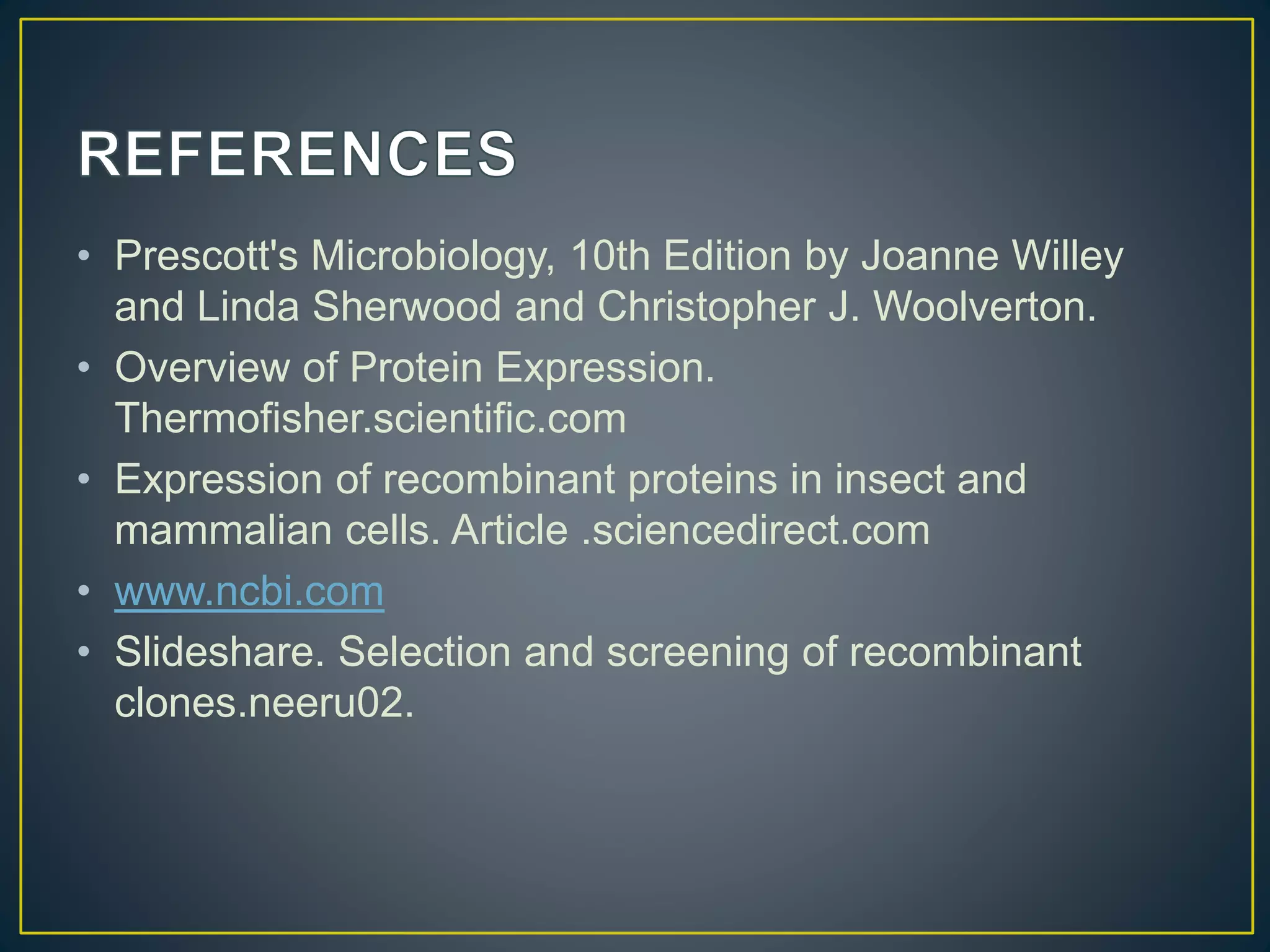 REFERENCES

• Prescott's Microbiology, 10th Edition by Joanne Willey and Linda Sherwood and Christopher J. Woolverton.
• Overview of Protein Expression. Thermofisher.scientific.com
• Expression of recombinant proteins in insect and mammalian cells. Article .sciencedirect.com
• www.ncbi.com
• Slideshare. Selection and screening of recombinant clones.neeru02.